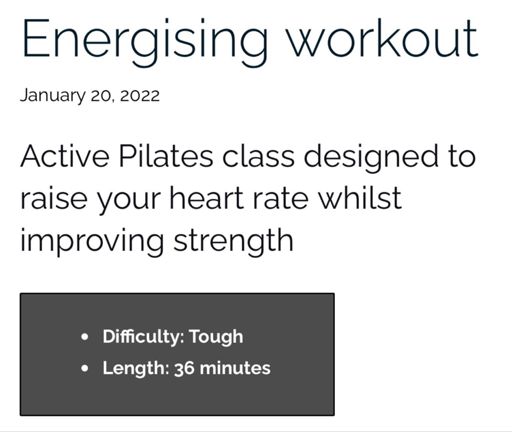 Energising workout

January 20, 2022

Active Pilates class designed to raise your heart rate whilst improving strength

- Difficulty: Tough
- Length: 36 minutes